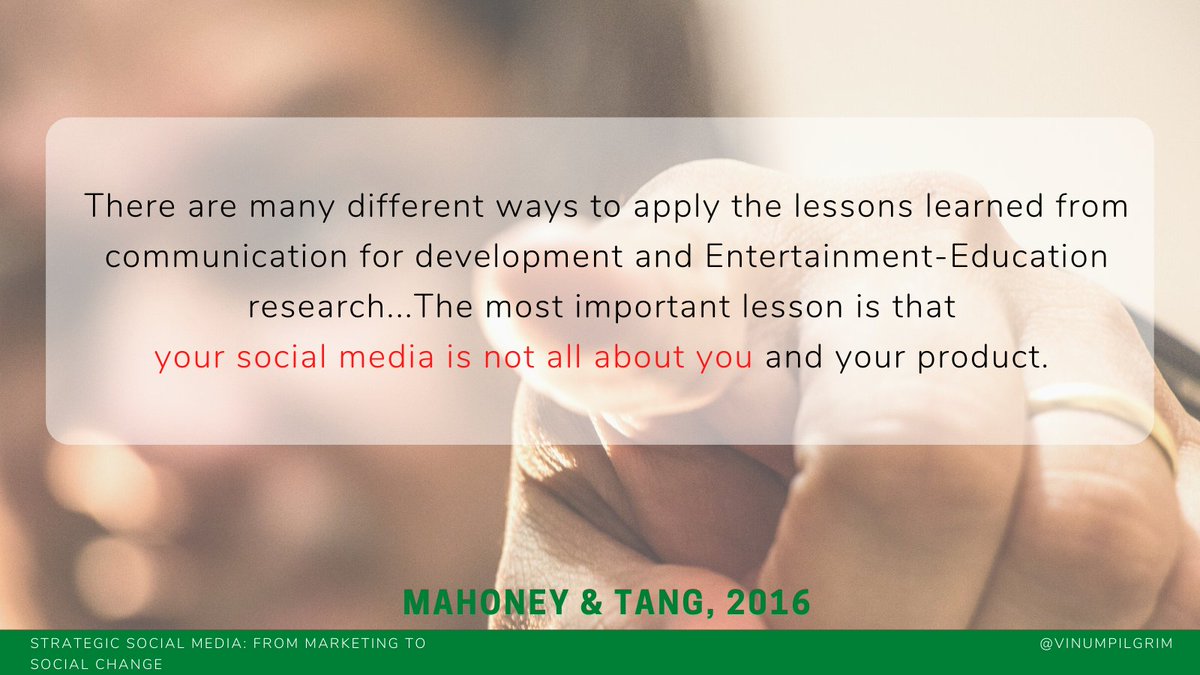 There are many different ways to apply the lessons learned from communication for development and Entertainment-Education research...The most important lesson is that your social media is not all about you and your product.

MAHONEY & TANG, 2016

STRATEGIC SOCIAL MEDIA: FROM MARKETING TO SOCIAL CHANGE

@VINUMPILGRIM